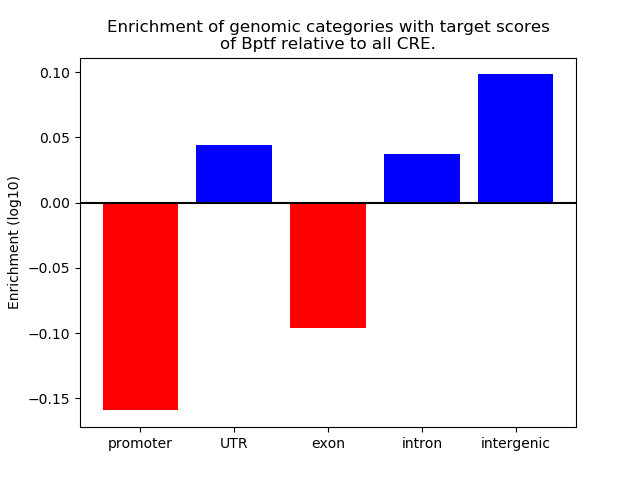 Enrichment of genomic categories with target scores of Bptf relative to all CRE.

Enrichment (log10)

0.10
0.05
0.00
−0.05
−0.10
−0.15

promoter
UTR
exon
intron
intergenic